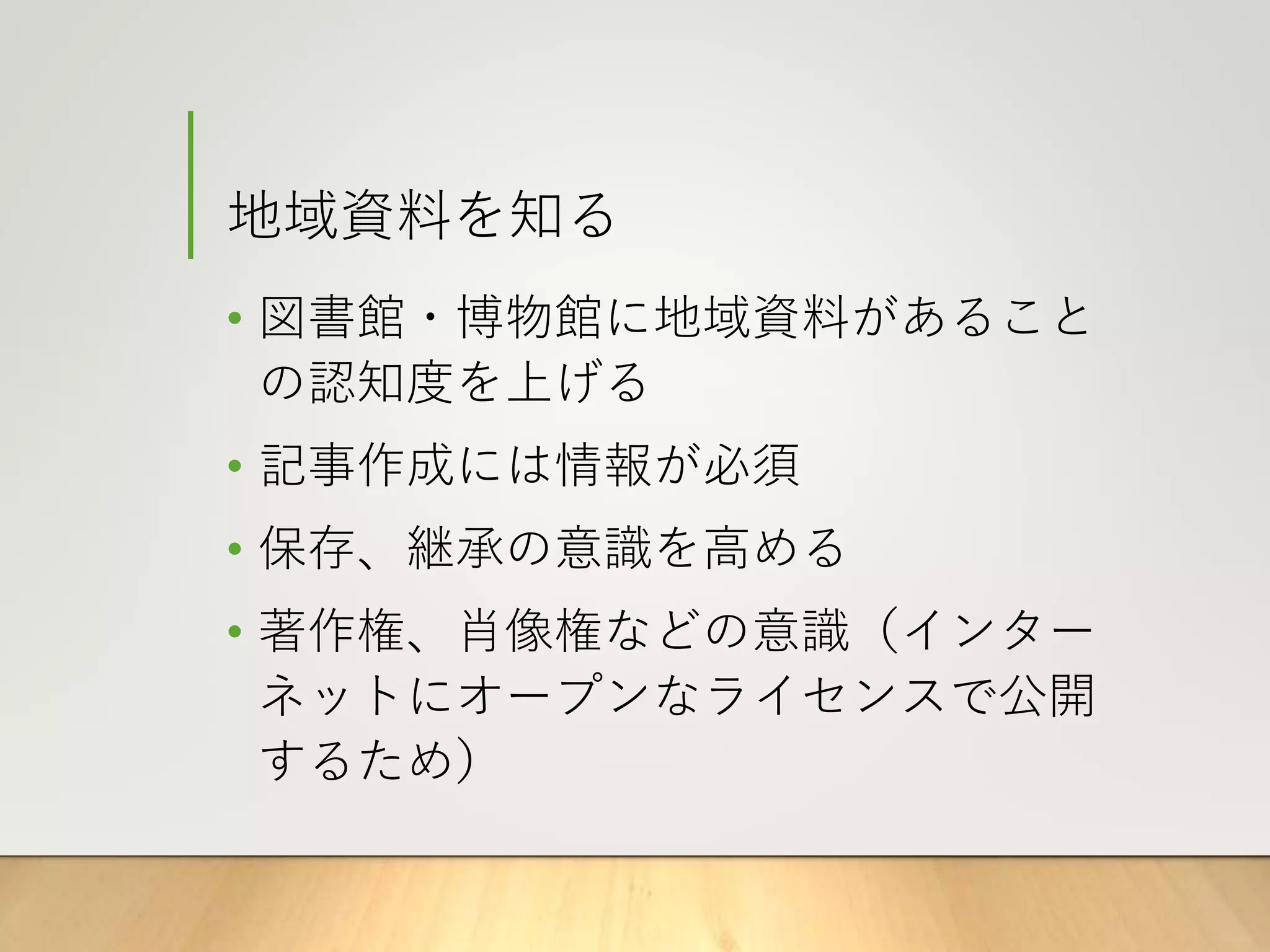 地域資料を知る

• 図書館・博物館に地域資料があることの認知度を上げる
• 記事作成には情報が必須
• 保存、継承の意識を高める
• 著作権、肖像権などの意識（インターネットにオープンなライセンスで公開するため）